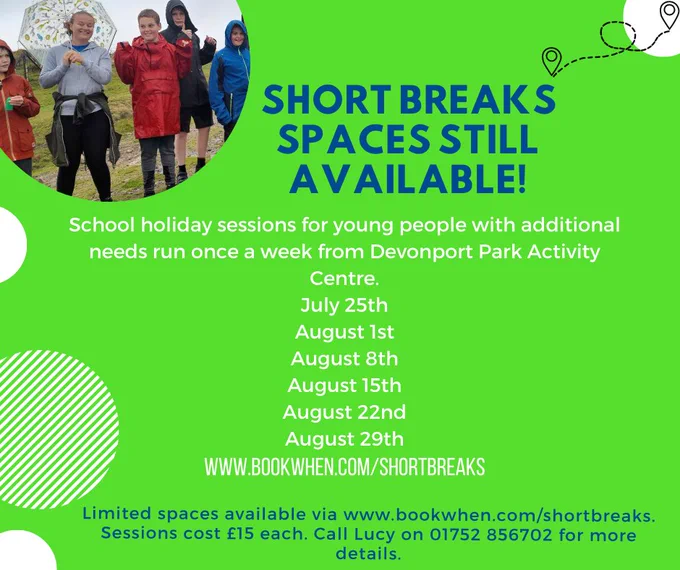 SHORT BREAKS SPACES STILL AVAILABLE!

School holiday sessions for young people with additional needs run once a week from Devonport Park Activity Centre.
July 25th
August 1st
August 8th
August 15th
August 22nd
August 29th
WWW.BOOKWHEN.COM/SHORTBREAKS

Limited spaces available via www.bookwhen.com/shortbreaks. Sessions cost £15 each. Call Lucy on 01752 856702 for more details.